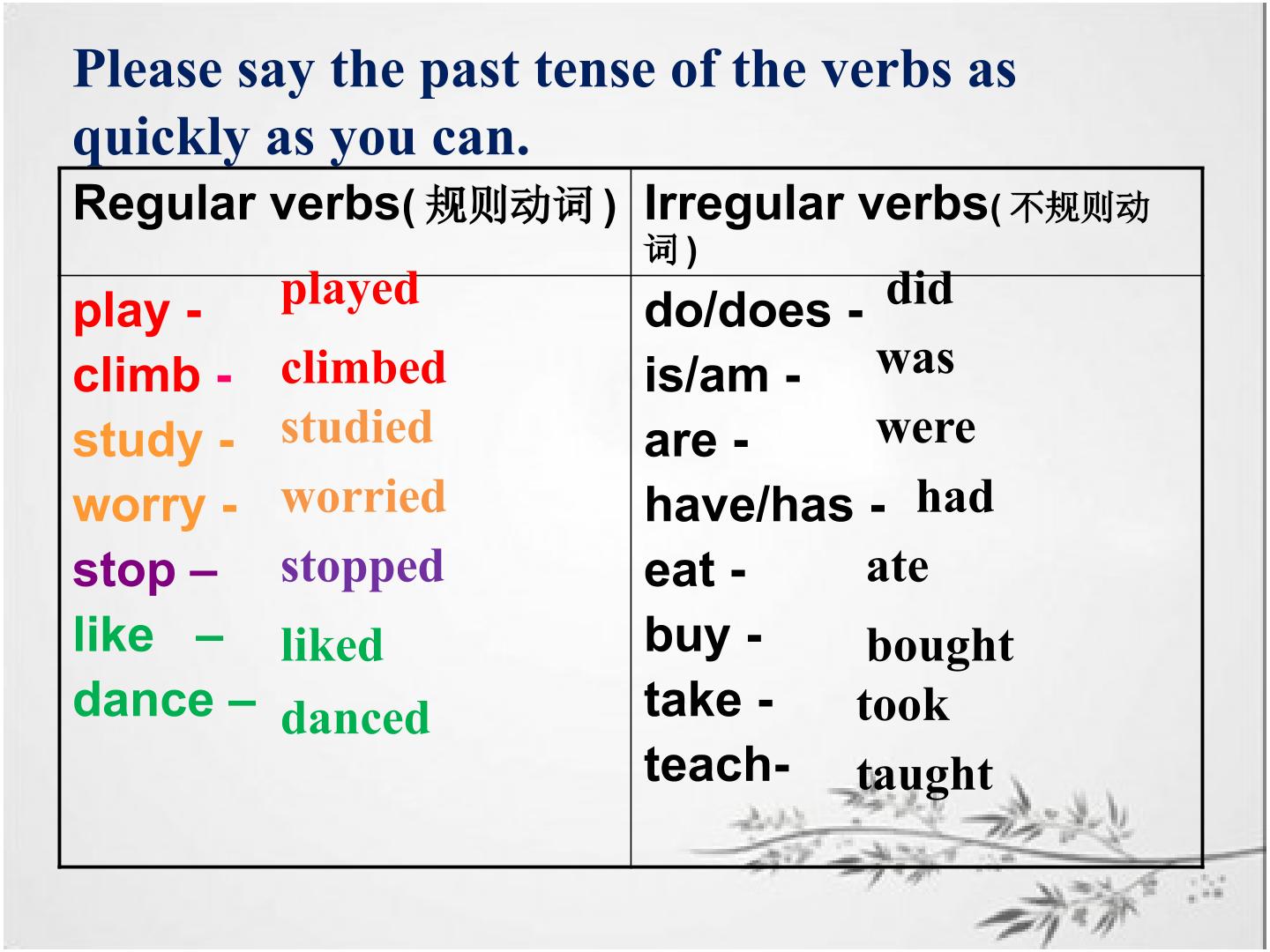 Please say the past tense of the verbs as quickly as you can.

| Regular verbs(规则动词) | Irregular verbs(不规则动词) |
|---|---|
| play - played<br>climb - climbed<br>study - studied<br>worry - worried<br>stop – stopped<br>like – liked<br>dance – danced | do/does - did<br>is/am - was<br>are - were<br>have/has - had<br>eat - ate<br>buy - bought<br>take - took<br>teach- taught |